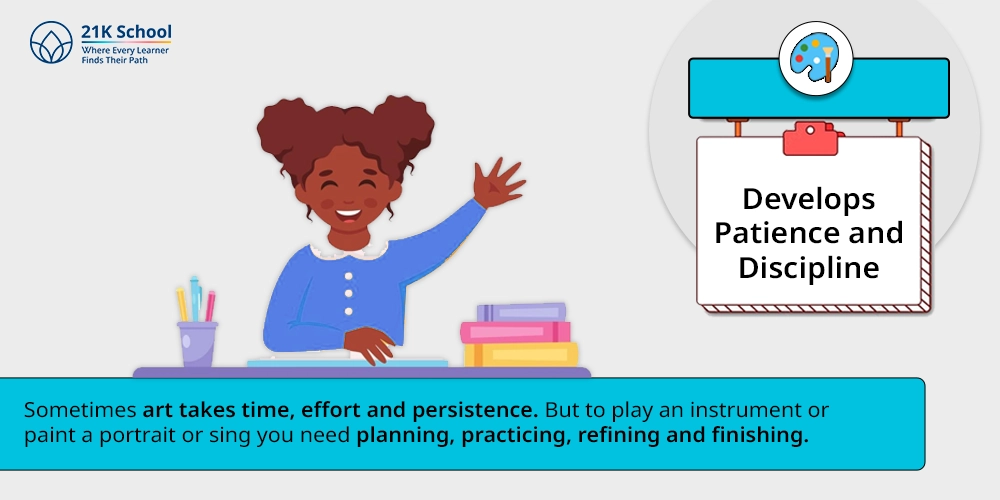 21K School
Where Every Learner
Finds Their Path

Develops Patience and Discipline

Sometimes art takes time, effort and persistence. But to play an instrument or paint a portrait or sing you need planning, practicing, refining and finishing.